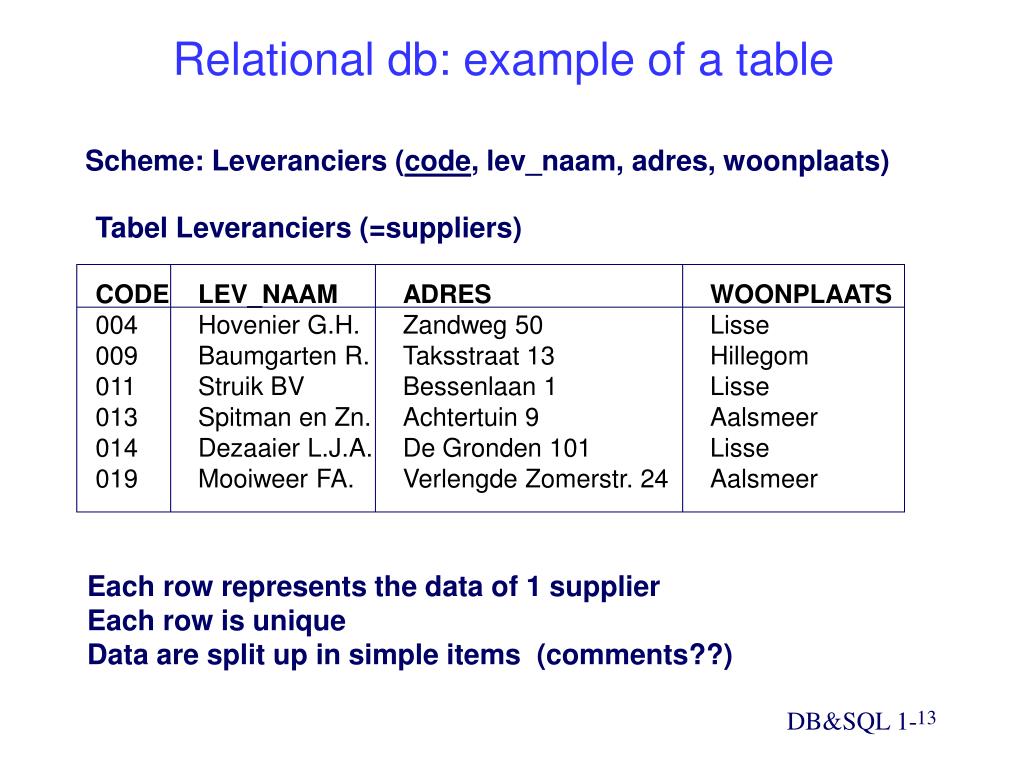 Relational db: example of a table

Scheme: Leveranciers (code, lev_naam, adres, woonplaats)

Tabel Leveranciers (=suppliers)

| CODE | LEV_NAAM | ADRES | WOONPLAATS |
|---|---|---|---|
| 004 | Hovenier G.H. | Zandweg 50 | Lisse |
| 009 | Baumgarten R. | Taksstraat 13 | Hillegom |
| 011 | Struik BV | Bessenlaan 1 | Lisse |
| 013 | Spitman en Zn. | Achtertuin 9 | Aalsmeer |
| 014 | Dezaaier L.J.A. | De Gronden 101 | Lisse |
| 019 | Mooiweer FA. | Verlengde Zomerstr. 24 | Aalsmeer |

Each row represents the data of 1 supplier
Each row is unique
Data are split up in simple items (comments??)

DB&SQL 1-13